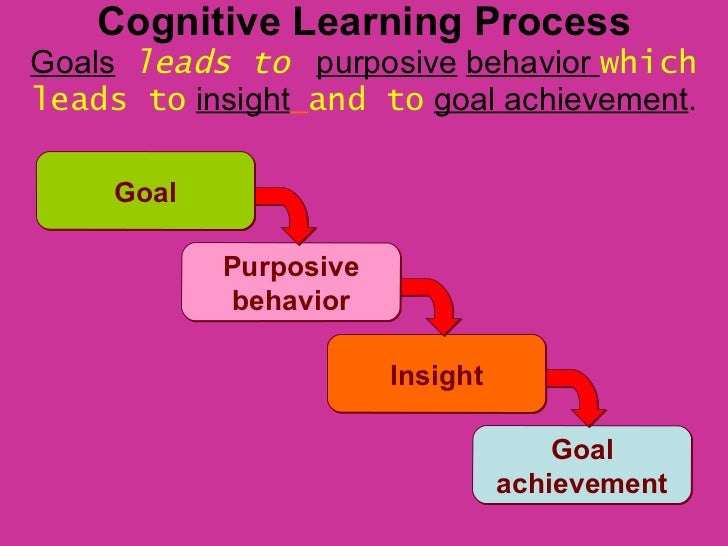 Cognitive Learning Process

Goals leads to purposive behavior which leads to insight and to goal achievement.

Goal

Purposive behavior

Insight

Goal achievement